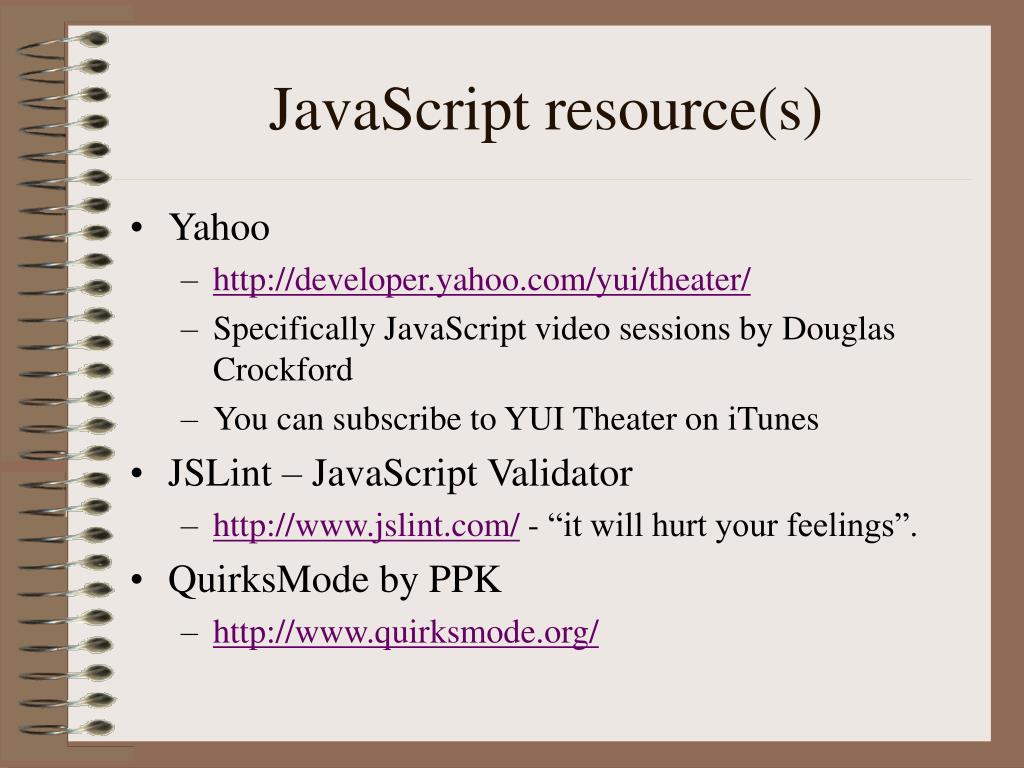 JavaScript resource(s)

• Yahoo
– http://developer.yahoo.com/yui/theater/
– Specifically JavaScript video sessions by Douglas Crockford
– You can subscribe to YUI Theater on iTunes
• JSLint – JavaScript Validator
– http://www.jslint.com/ - “it will hurt your feelings”.
• QuirksMode by PPK
– http://www.quirksmode.org/